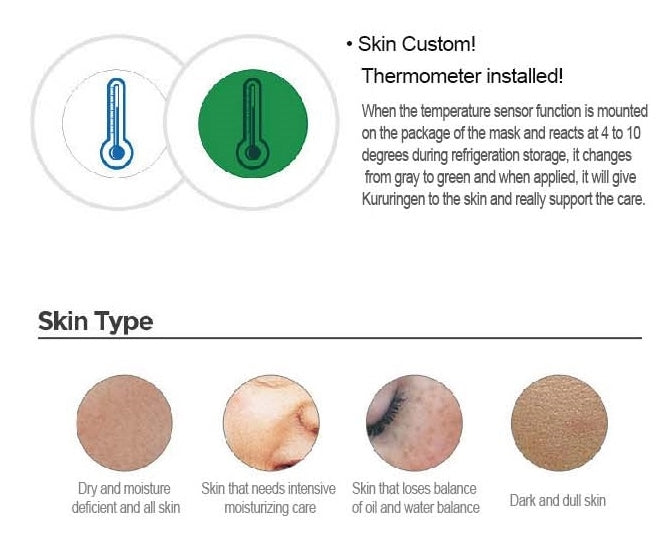 • Skin Custom!
Thermometer installed!

When the temperature sensor function is mounted on the package of the mask and reacts at 4 to 10 degrees during refrigeration storage, it changes from gray to green and when applied, it will give Kururingen to the skin and really support the care.

Skin Type

Dry and moisture deficient and all skin

Skin that needs intensive moisturizing care

Skin that loses balance of oil and water balance

Dark and dull skin